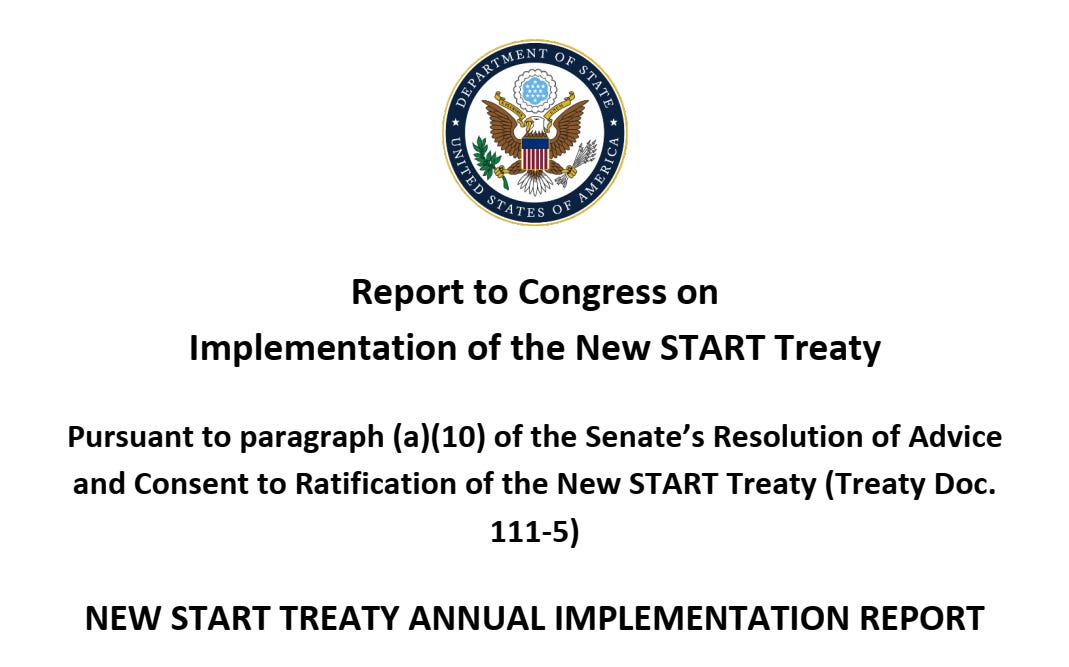 DEPARTMENT OF STATE
UNITED STATES OF AMERICA

Report to Congress on
Implementation of the New START Treaty

Pursuant to paragraph (a)(10) of the Senate's Resolution of Advice and Consent to Ratification of the New START Treaty (Treaty Doc. 111-5)

NEW START TREATY ANNUAL IMPLEMENTATION REPORT